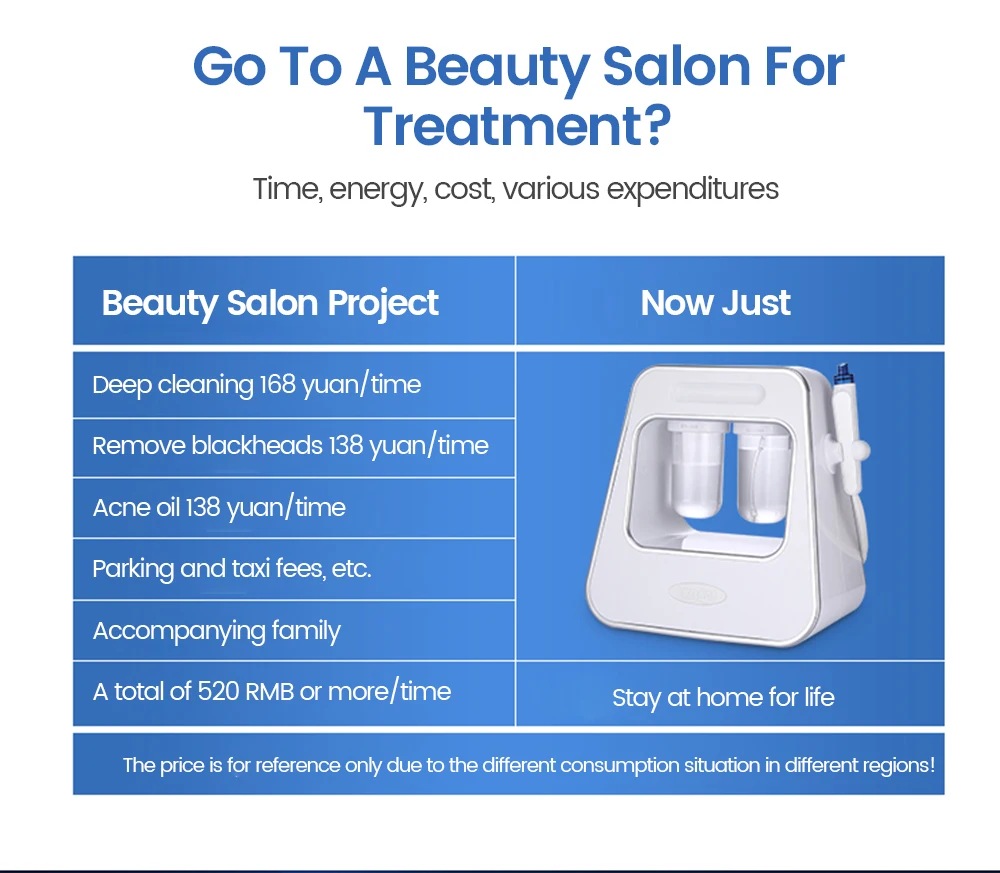 Go To A Beauty Salon For Treatment?

Time, energy, cost, various expenditures

| Beauty Salon Project | Now Just |
|---|---|
| Deep cleaning 168 yuan/time | |
| Remove blackheads 138 yuan/time | |
| Acne oil 138 yuan/time | |
| Parking and taxi fees, etc. | |
| Accompanying family | |
| A total of 520 RMB or more/time | Stay at home for life |

The price is for reference only due to the different consumption situation in different regions!